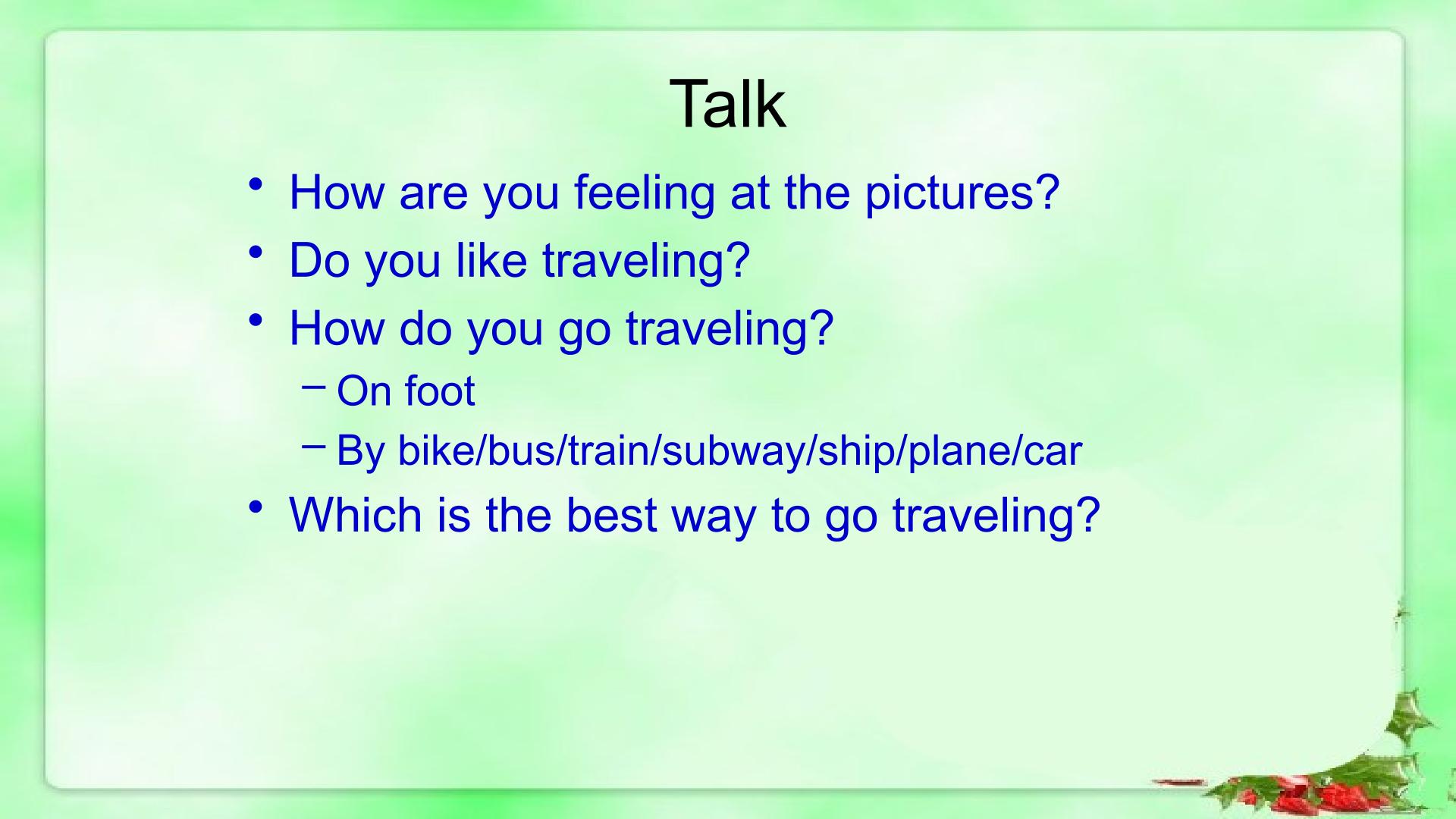 Talk

• How are you feeling at the pictures?
• Do you like traveling?
• How do you go traveling?
- On foot
- By bike/bus/train/subway/ship/plane/car
• Which is the best way to go traveling?